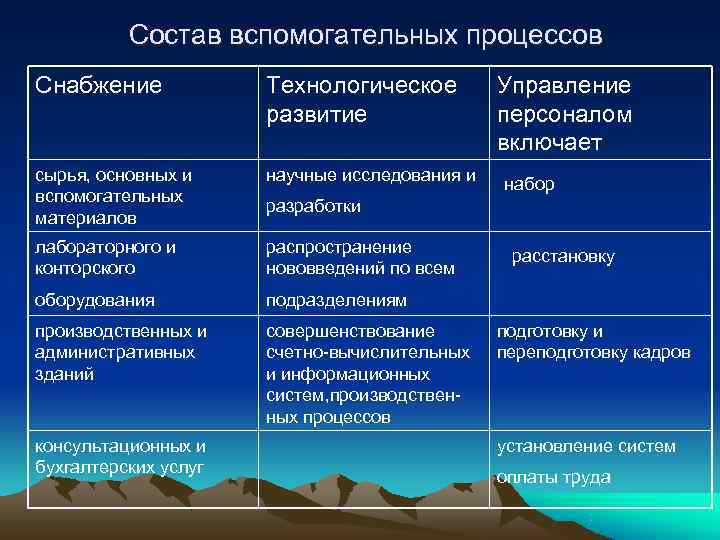 Состав вспомогательных процессов

| Снабжение | Технологическое развитие | Управление персоналом включает |
|---|---|---|
| сырья, основных и вспомогательных материалов | научные исследования и разработки | набор |
| лабораторного и конторского оборудования | распространение нововведений по всем подразделениям | расстановку |
| производственных и административных зданий | совершенствование счетно-вычислительных и информационных систем,производственных процессов | подготовку и переподготовку кадров |
| консультационных и бухгалтерских услуг | | установление систем оплаты труда |